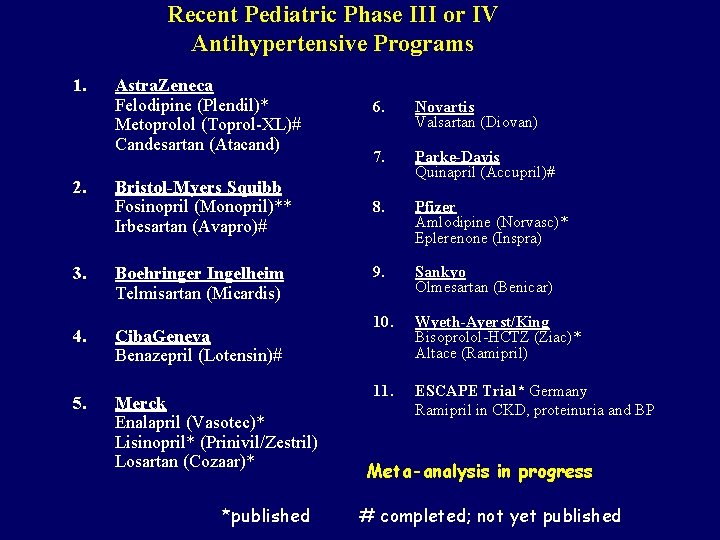 Recent Pediatric Phase III or IV Antihypertensive Programs

1. AstraZeneca
Felodipine (Plendil)*
Metoprolol (Toprol-XL)#
Candesartan (Atacand)

2. Bristol-Myers Squibb
Fosinopril (Monopril)**
Irbesartan (Avapro)#

3. Boehringer Ingelheim
Telmisartan (Micardis)

4. CibaGeneva
Benazepril (Lotensin)#

5. Merck
Enalapril (Vasotec)*
Lisinopril* (Prinivil/Zestril)
Losartan (Cozaar)*

6. Novartis
Valsartan (Diovan)

7. Parke-Davis
Quinapril (Accupril)#

8. Pfizer
Amlodipine (Norvasc)*
Eplerenone (Inspra)

9. Sankyo
Olmesartan (Benicar)

10. Wyeth-Ayerst/King
Bisoprolol-HCTZ (Ziac)*
Altace (Ramipril)

11. ESCAPE Trial* Germany
Ramipril in CKD, proteinuria and BP

Meta-analysis in progress

*published # completed; not yet published